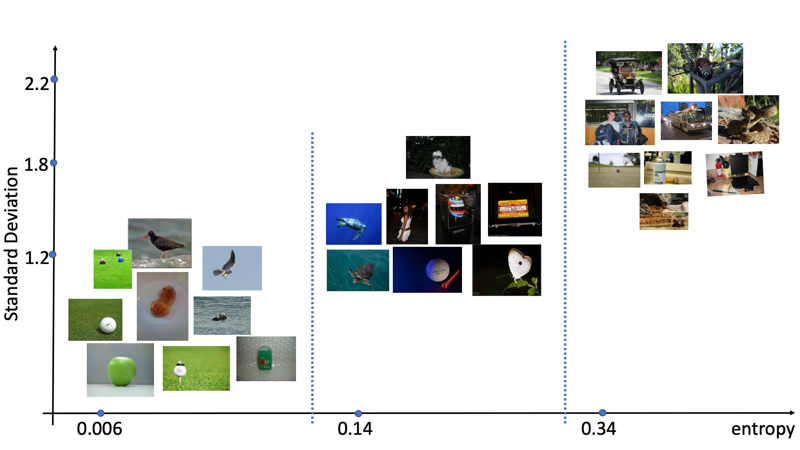 2.2
1.8
1.2
Standard Deviation
0.006
0.14
0.34
entropy